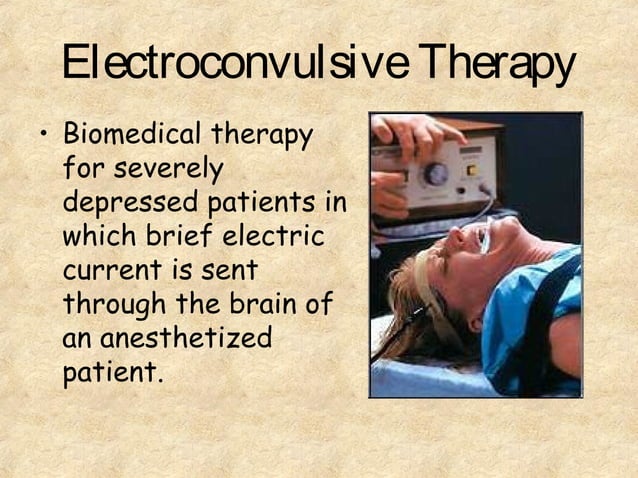 Electroconvulsive Therapy

• Biomedical therapy for severely depressed patients in which brief electric current is sent through the brain of an anesthetized patient.